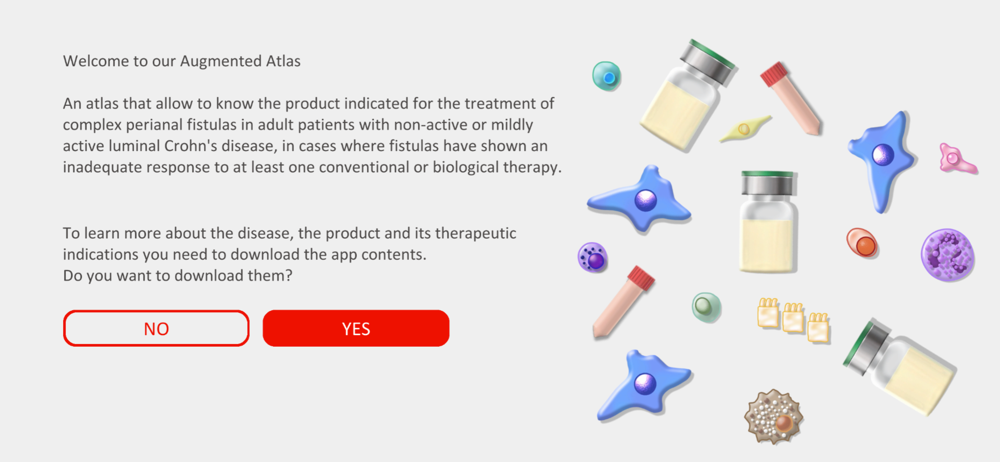 Welcome to our Augmented Atlas

An atlas that allow to know the product indicated for the treatment of complex perianal fistulas in adult patients with non-active or mildly active luminal Crohn's disease, in cases where fistulas have shown an inadequate response to at least one conventional or biological therapy.

To learn more about the disease, the product and its therapeutic indications you need to download the app contents.
Do you want to download them?

NO

YES